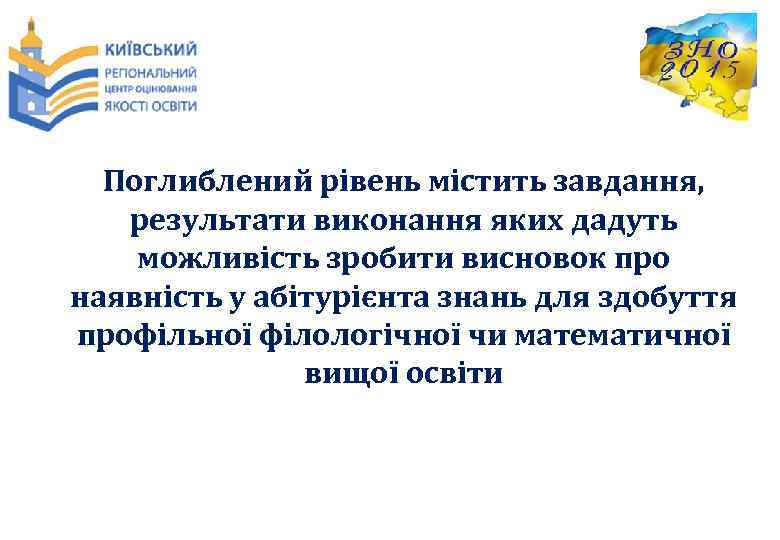 КИЇВСЬКИЙ
РЕГІОНАЛЬНИЙ
ЦЕНТР ОЦІНЮВАННЯ
ЯКОСТІ ОСВІТИ

ЗНО
2015

Поглиблений рівень містить завдання, результати виконання яких дадуть можливість зробити висновок про наявність у абітурієнта знань для здобуття профільної філологічної чи математичної вищої освіти